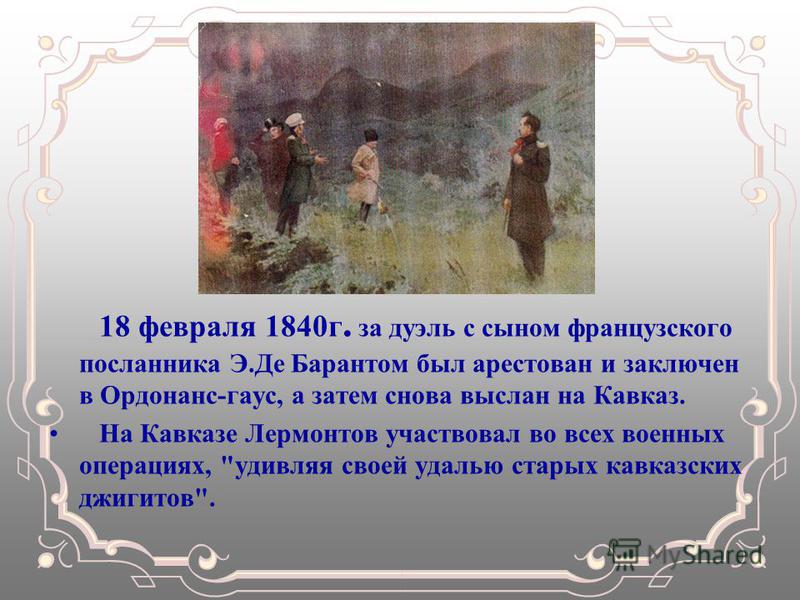 18 февраля 1840г. за дуэль с сыном французского посланника Э.Де Барантом был арестован и заключен в Ордонанс-гаус, а затем снова выслан на Кавказ.

• На Кавказе Лермонтов участвовал во всех военных операциях, "удивляя своей удалью старых кавказских джигитов".

MyShared